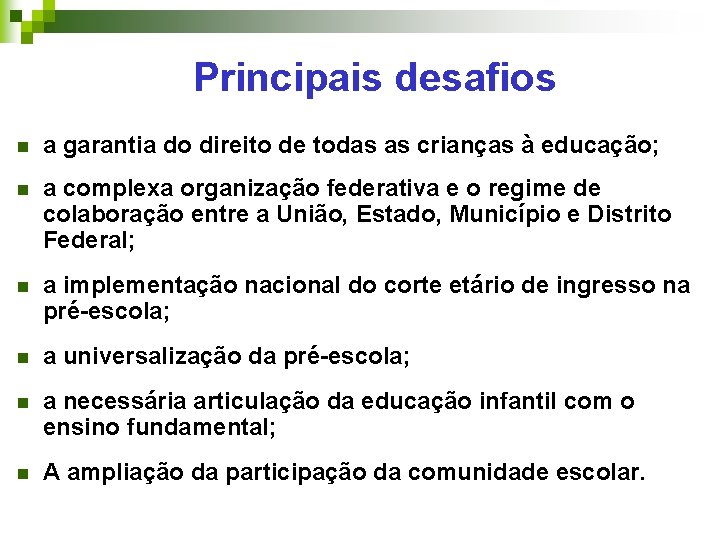 Principais desafios

- a garantia do direito de todas as crianças à educação;
- a complexa organização federativa e o regime de colaboração entre a União, Estado, Município e Distrito Federal;
- a implementação nacional do corte etário de ingresso na pré-escola;
- a universalização da pré-escola;
- a necessária articulação da educação infantil com o ensino fundamental;
- A ampliação da participação da comunidade escolar.